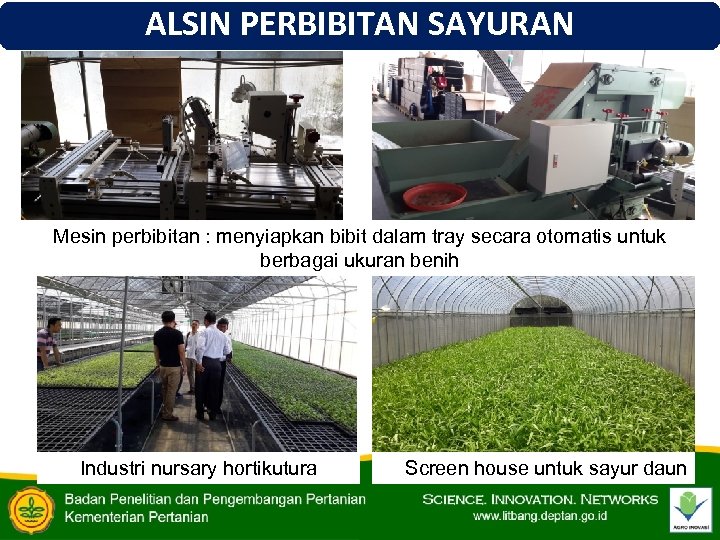 ALSIN PERBIBITAN SAYURAN

Mesin perbibitan : menyiapkan bibit dalam tray secara otomatis untuk berbagai ukuran benih

Industri nursary hortikutura

Screen house untuk sayur daun

Badan Penelitian dan Pengembangan Pertanian
Kementerian Pertanian

SCIENCE. INNOVATION. NETWORKS
www.litbang.deptan.go.id

AGRO INOVASI